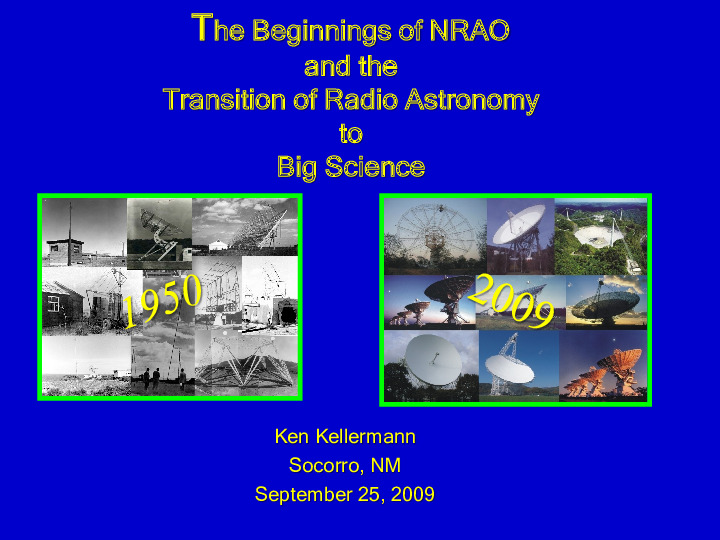 The Beginnings of NRAO
and the
Transition of Radio Astronomy
to
Big Science

1950

2009

Ken Kellermann
Socorro, NM
September 25, 2009